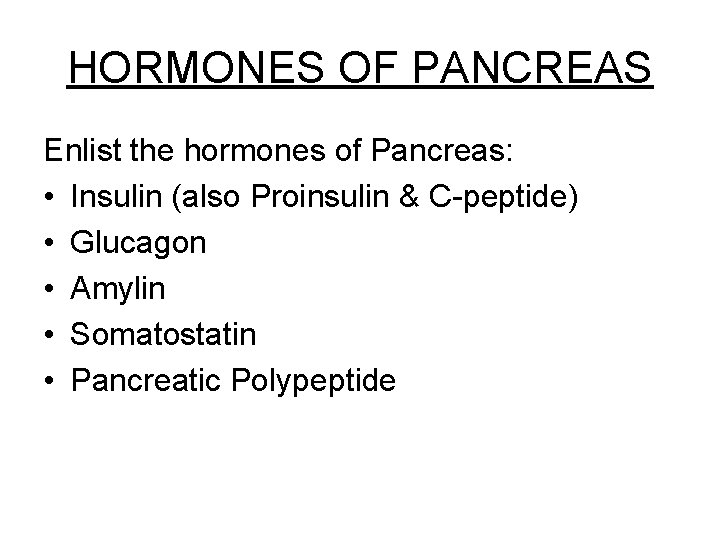 HORMONES OF PANCREAS

Enlist the hormones of Pancreas:
• Insulin (also Proinsulin & C-peptide)
• Glucagon
• Amylin
• Somatostatin
• Pancreatic Polypeptide